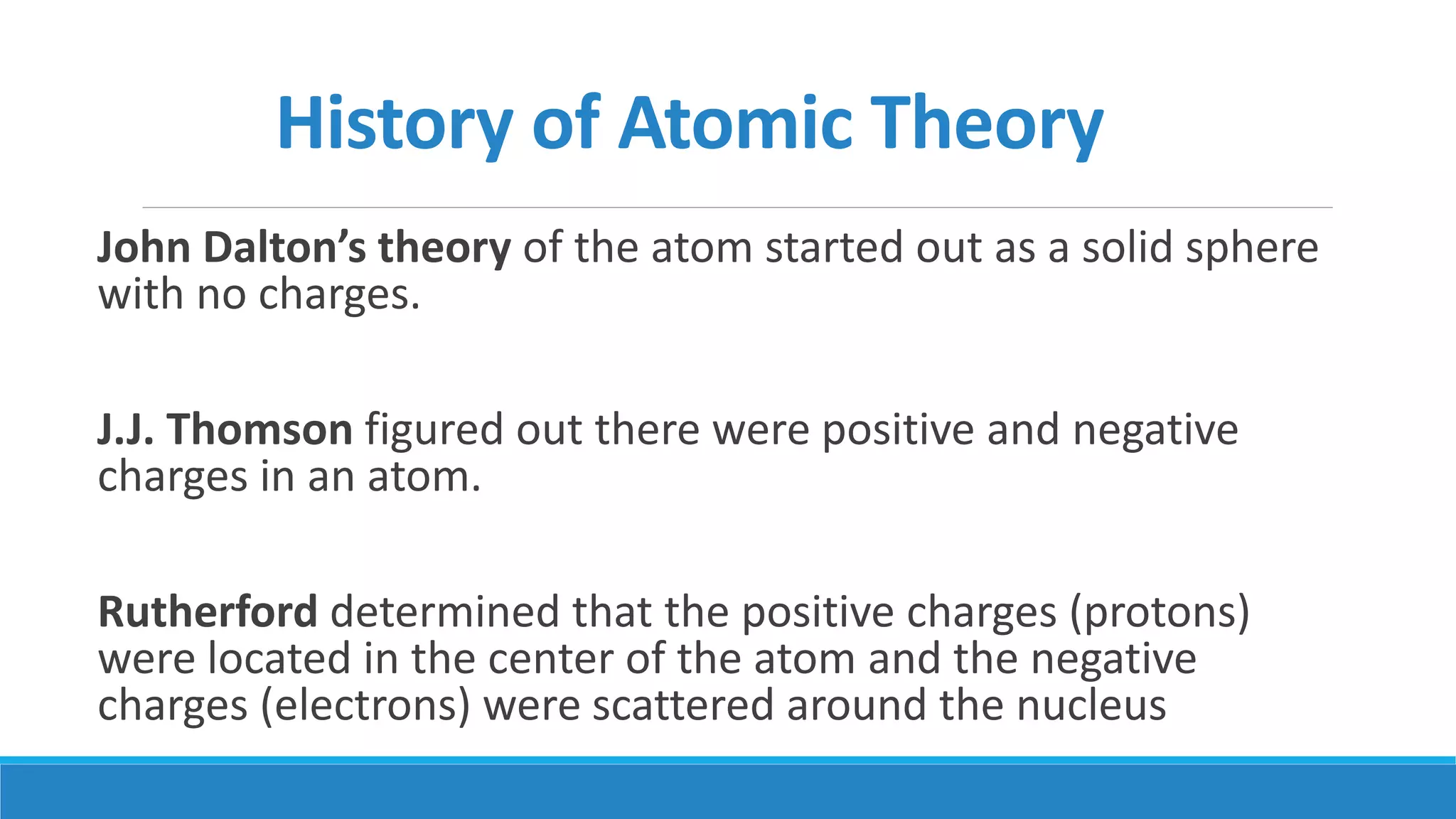 History of Atomic Theory

John Dalton’s theory of the atom started out as a solid sphere with no charges.

J.J. Thomson figured out there were positive and negative charges in an atom.

Rutherford determined that the positive charges (protons) were located in the center of the atom and the negative charges (electrons) were scattered around the nucleus